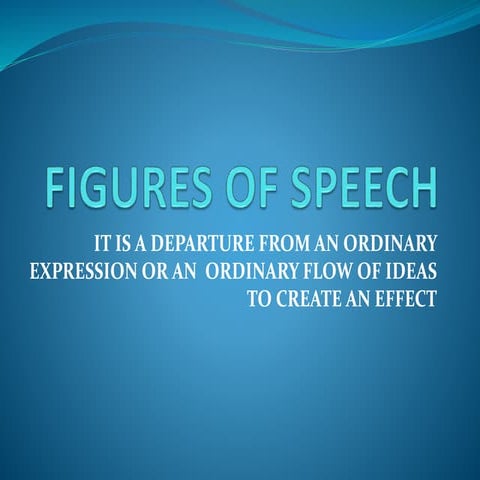 FIGURES OF SPEECH

IT IS A DEPARTURE FROM AN ORDINARY EXPRESSION OR AN ORDINARY FLOW OF IDEAS TO CREATE AN EFFECT